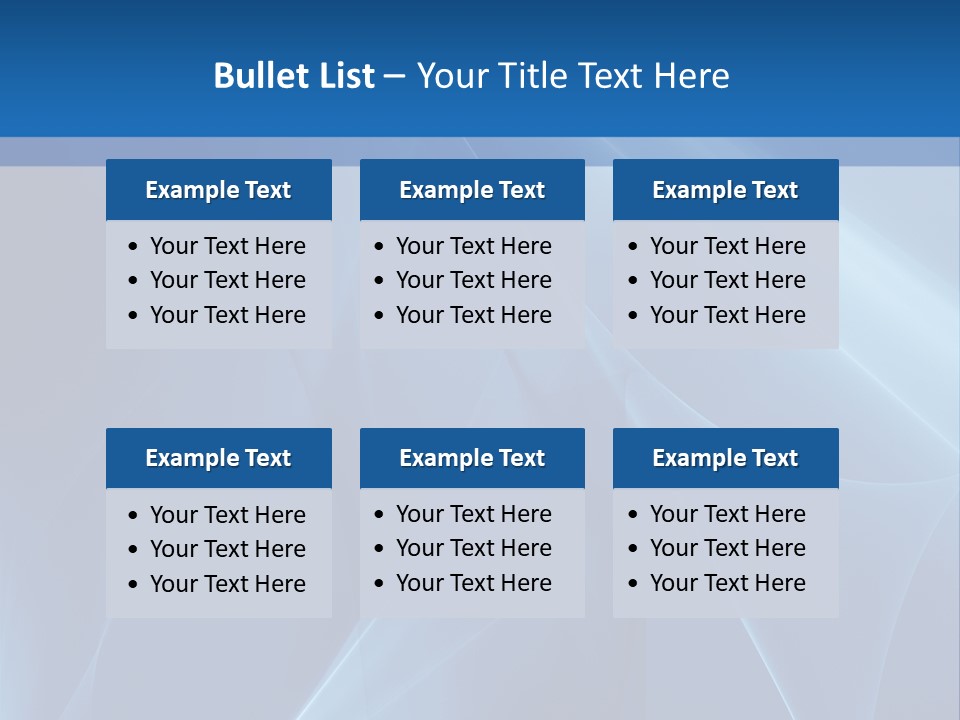 Bullet List – Your Title Text Here

Example Text
• Your Text Here
• Your Text Here
• Your Text Here

Example Text
• Your Text Here
• Your Text Here
• Your Text Here

Example Text
• Your Text Here
• Your Text Here
• Your Text Here

Example Text
• Your Text Here
• Your Text Here
• Your Text Here

Example Text
• Your Text Here
• Your Text Here
• Your Text Here

Example Text
• Your Text Here
• Your Text Here
• Your Text Here